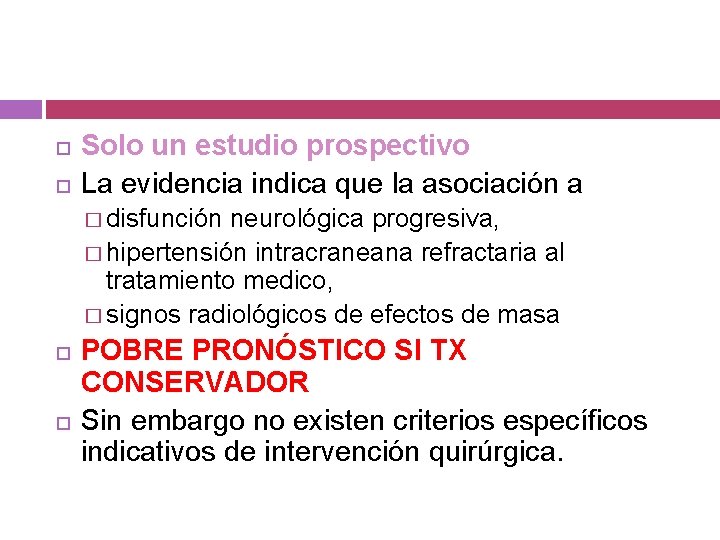 Solo un estudio prospectivo

La evidencia indica que la asociación a

disfunción neurológica progresiva,

hipertensión intracraneana refractaria al tratamiento medico,

signos radiológicos de efectos de masa

POBRE PRONÓSTICO SI TX CONSERVADOR

Sin embargo no existen criterios específicos indicativos de intervención quirúrgica.